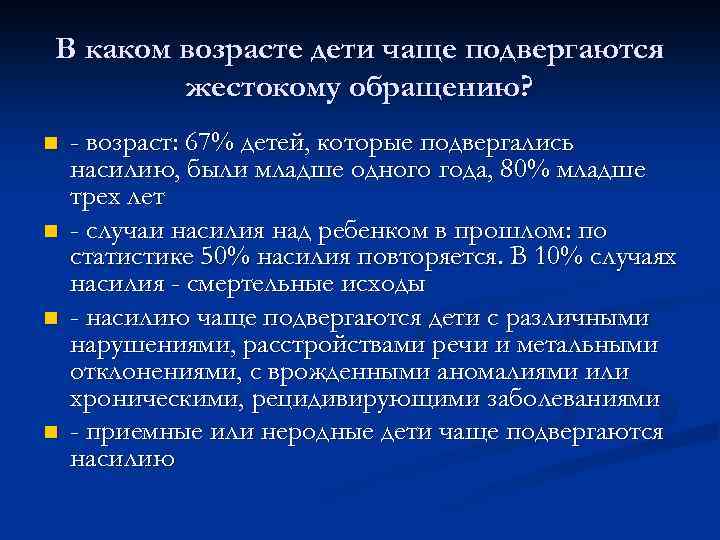 В каком возрасте дети чаще подвергаются жестокому обращению?

- возраст: 67% детей, которые подвергались насилию, были младше одного года, 80% младше трех лет

- случаи насилия над ребенком в прошлом: по статистике 50% насилия повторяется. В 10% случаях насилия - смертельные исходы

- насилию чаще подвергаются дети с различными нарушениями, расстройствами речи и метальными отклонениями, с врожденными аномалиями или хроническими, рецидивирующими заболеваниями

- приемные или неродные дети чаще подвергаются насилию